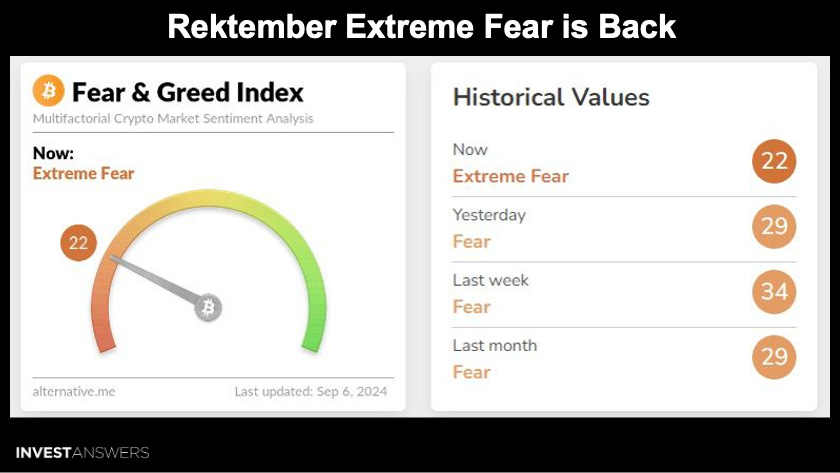 Rektember Extreme Fear is Back

Fear & Greed Index
Multifactorial Crypto Market Sentiment Analysis

Now:
Extreme Fear

22

alternative.me
Last updated: Sep 6, 2024

Historical Values

Now
Extreme Fear
22

Yesterday
Fear
29

Last week
Fear
34

Last month
Fear
29

INVESTANSWERS